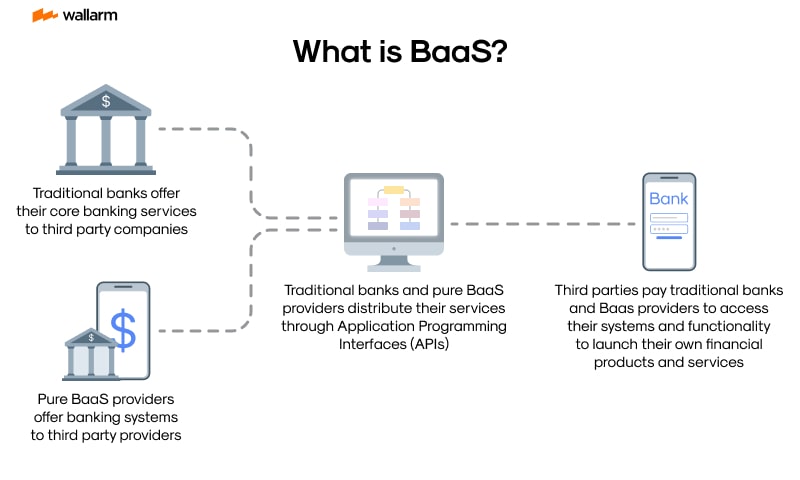 wallarm

What is BaaS?

$

Traditional banks offer their core banking services to third party companies

$

$

Pure BaaS providers offer banking systems to third party providers

Traditional banks and pure BaaS providers distribute their services through Application Programming Interfaces (APIs)

Bank

Third parties pay traditional banks and Baas providers to access their systems and functionality to launch their own financial products and services